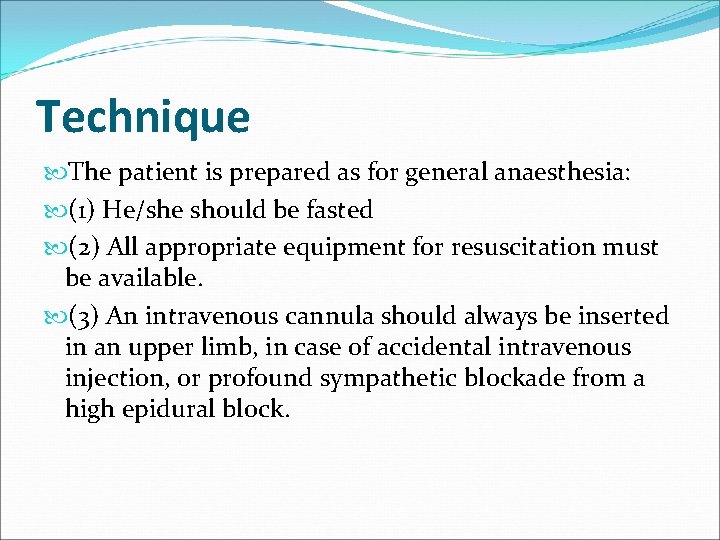 Technique

The patient is prepared as for general anaesthesia:

(1) He/she should be fasted

(2) All appropriate equipment for resuscitation must be available.

(3) An intravenous cannula should always be inserted in an upper limb, in case of accidental intravenous injection, or profound sympathetic blockade from a high epidural block.